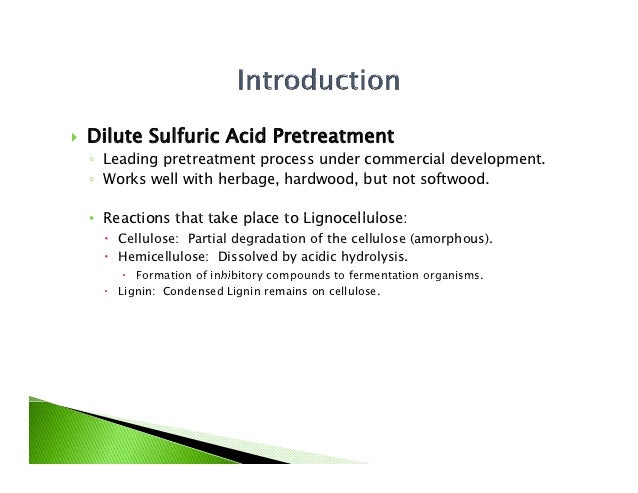 Introduction

Dilute Sulfuric Acid Pretreatment

Leading pretreatment process under commercial development.

Works well with herbage, hardwood, but not softwood.

Reactions that take place to Lignocellulose:

Cellulose: Partial degradation of the cellulose (amorphous).

Hemicellulose: Dissolved by acidic hydrolysis.

Formation of inhibitory compounds to fermentation organisms.

Lignin: Condensed Lignin remains on cellulose.